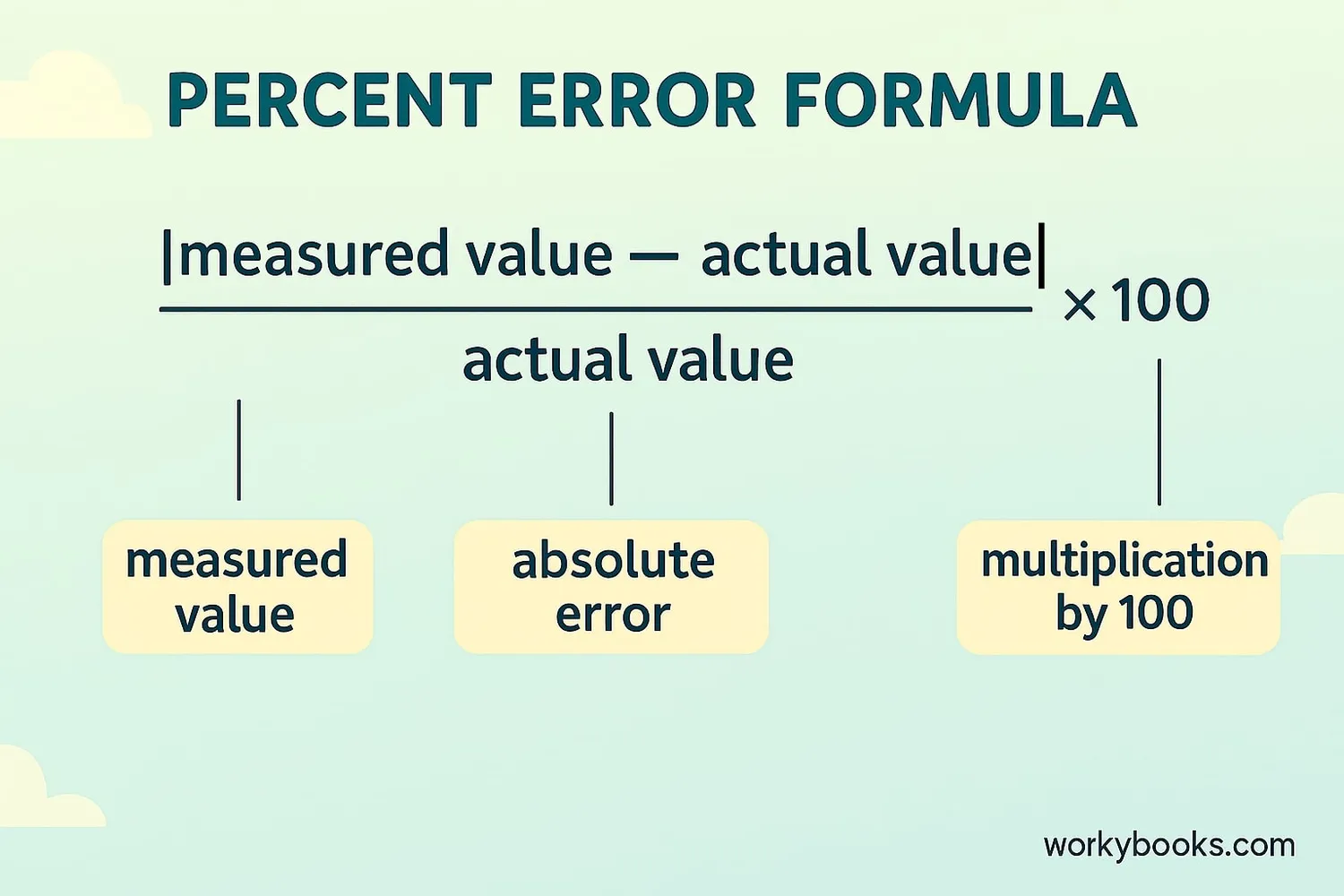 PERCENT ERROR FORMULA

$\frac{|\text{measured value} - \text{actual value}|}{\text{actual value}} \times 100$

measured value

absolute error

multiplication by 100

workybooks.com